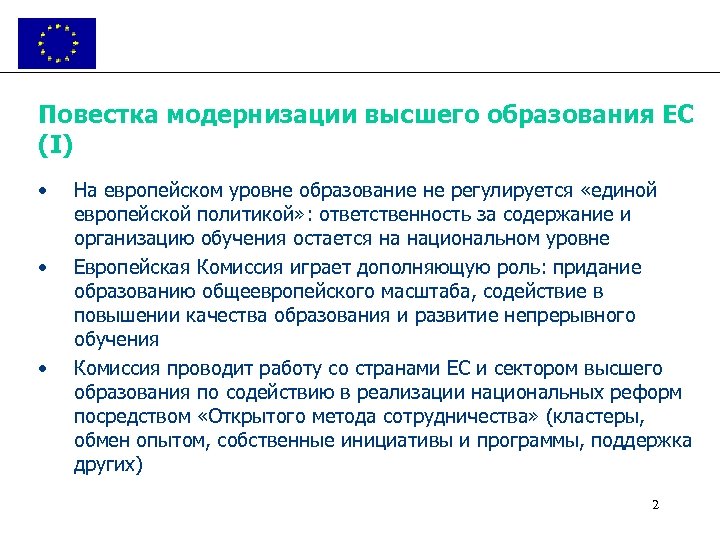 Повестка модернизации высшего образования ЕС (I)

• На европейском уровне образование не регулируется «единой европейской политикой»: ответственность за содержание и организацию обучения остается на национальном уровне

• Европейская Комиссия играет дополняющую роль: придание образованию общеевропейского масштаба, содействие в повышении качества образования и развитие непрерывного обучения

• Комиссия проводит работу со странами ЕС и сектором высшего образования по содействию в реализации национальных реформ посредством «Открытого метода сотрудничества» (кластеры, обмен опытом, собственные инициативы и программы, поддержка других)

2